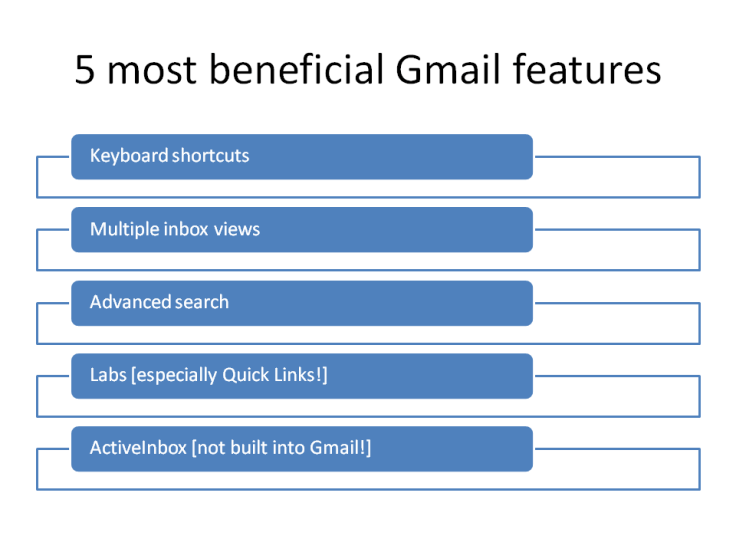 5 most beneficial Gmail features

Keyboard shortcuts

Multiple inbox views

Advanced search

Labs [especially Quick Links!]

ActiveInbox [not built into Gmail!]